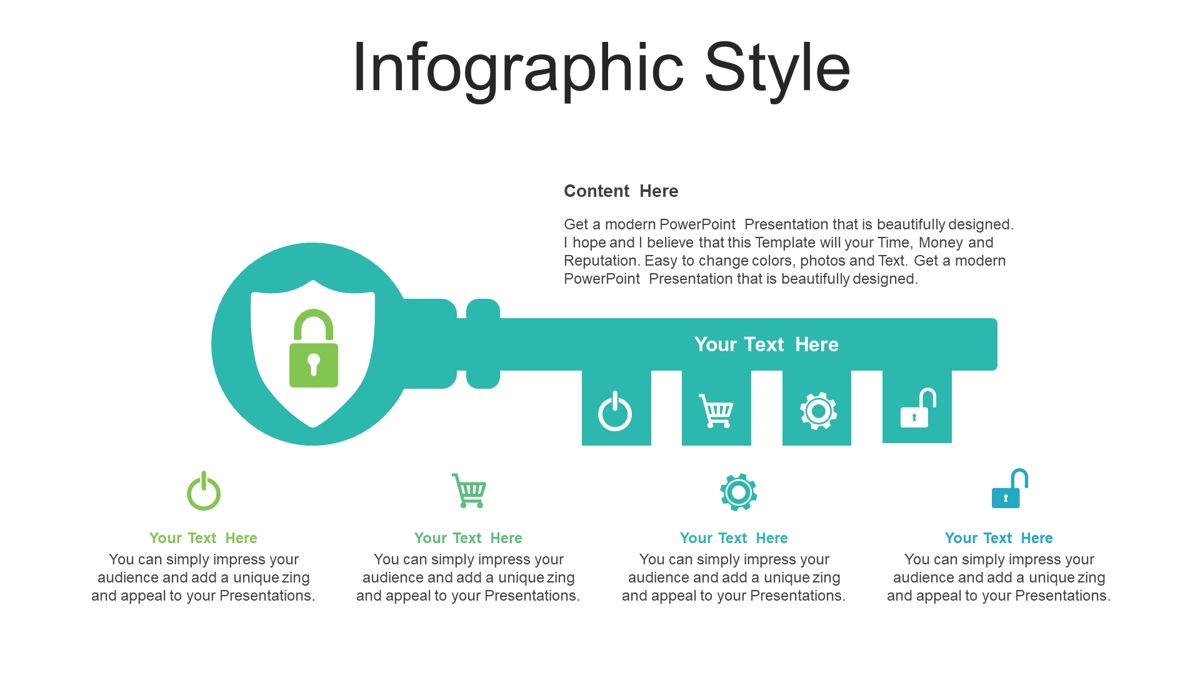 Infographic Style

Content Here

Get a modern PowerPoint Presentation that is beautifully designed. I hope and I believe that this Template will your Time, Money and Reputation. Easy to change colors, photos and Text. Get a modern PowerPoint Presentation that is beautifully designed.

Your Text Here

Your Text Here
You can simply impress your audience and add a unique zing and appeal to your Presentations.

Your Text Here
You can simply impress your audience and add a unique zing and appeal to your Presentations.

Your Text Here
You can simply impress your audience and add a unique zing and appeal to your Presentations.

Your Text Here
You can simply impress your audience and add a unique zing and appeal to your Presentations.